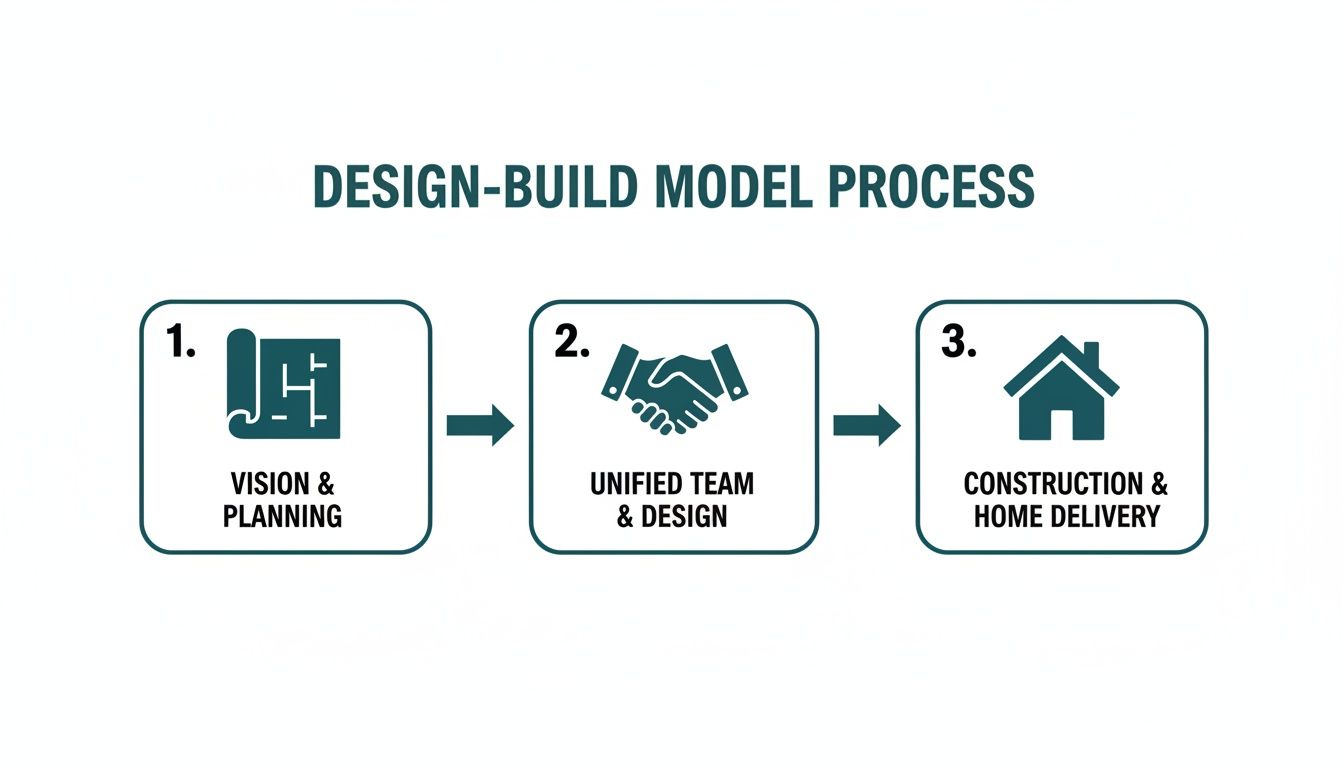 DESIGN-BUILD MODEL PROCESS

1.
VISION & PLANNING

2.
UNIFIED TEAM & DESIGN

3.
CONSTRUCTION & HOME DELIVERY